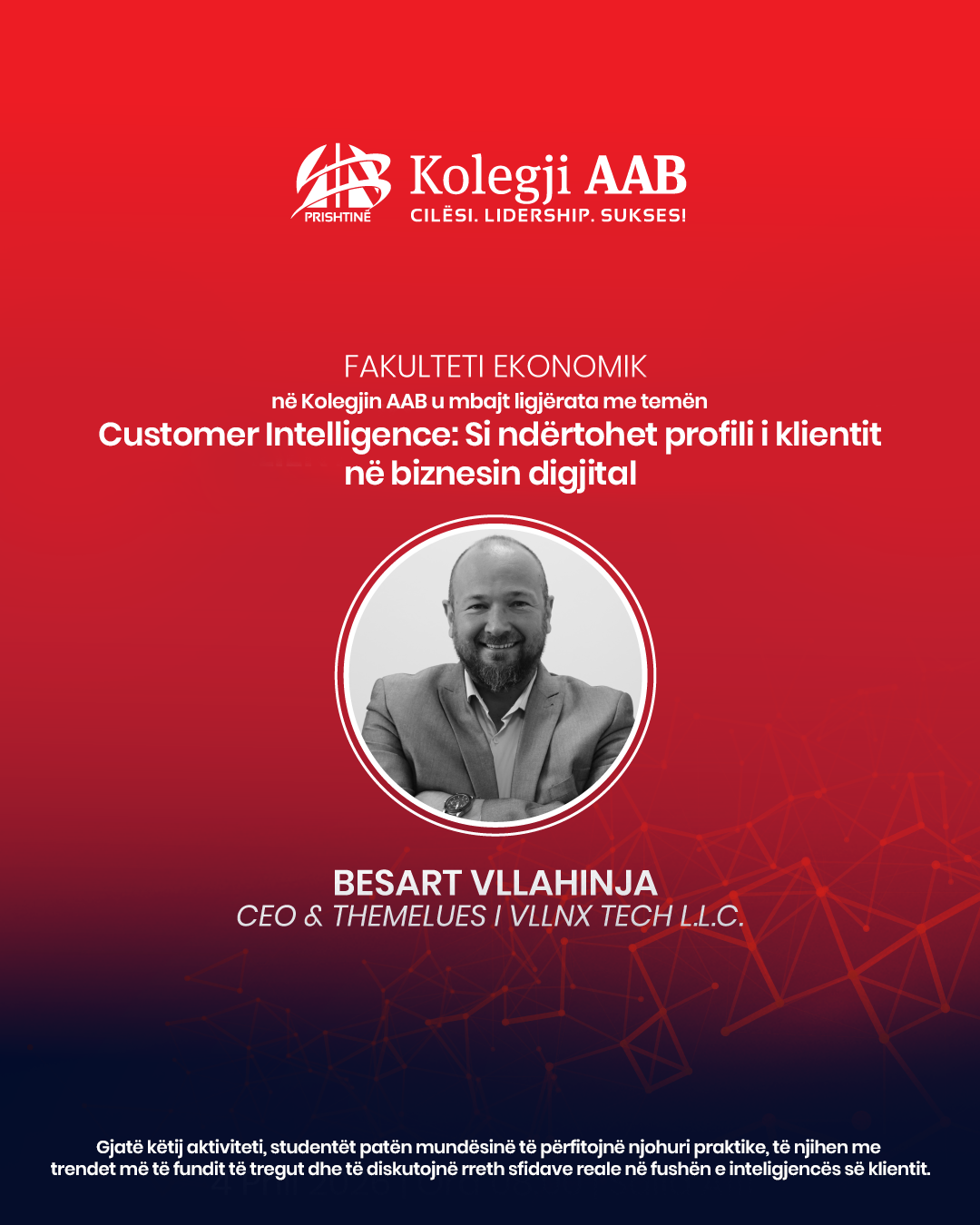 PRISHTINË
Kolegji AAB
CILËSI. LIDERSHIP. SUKSES!

FAKULTETI EKONOMIK
në Kolegjin AAB u mbajt ligjërata me temën
Customer Intelligence: Si ndërtohet profili i klientit në biznesin digjital

BESART VLLAHINJA
CEO & THEMELUES I VLLNX TECH L.L.C.

Gjatë këtij aktiviteti, studentët patën mundësinë të përfitojnë njohuri praktike, të njihen me trendet më të fundit të tregut dhe të diskutojnë rreth sfidave reale në fushën e inteligjencës së klientit.